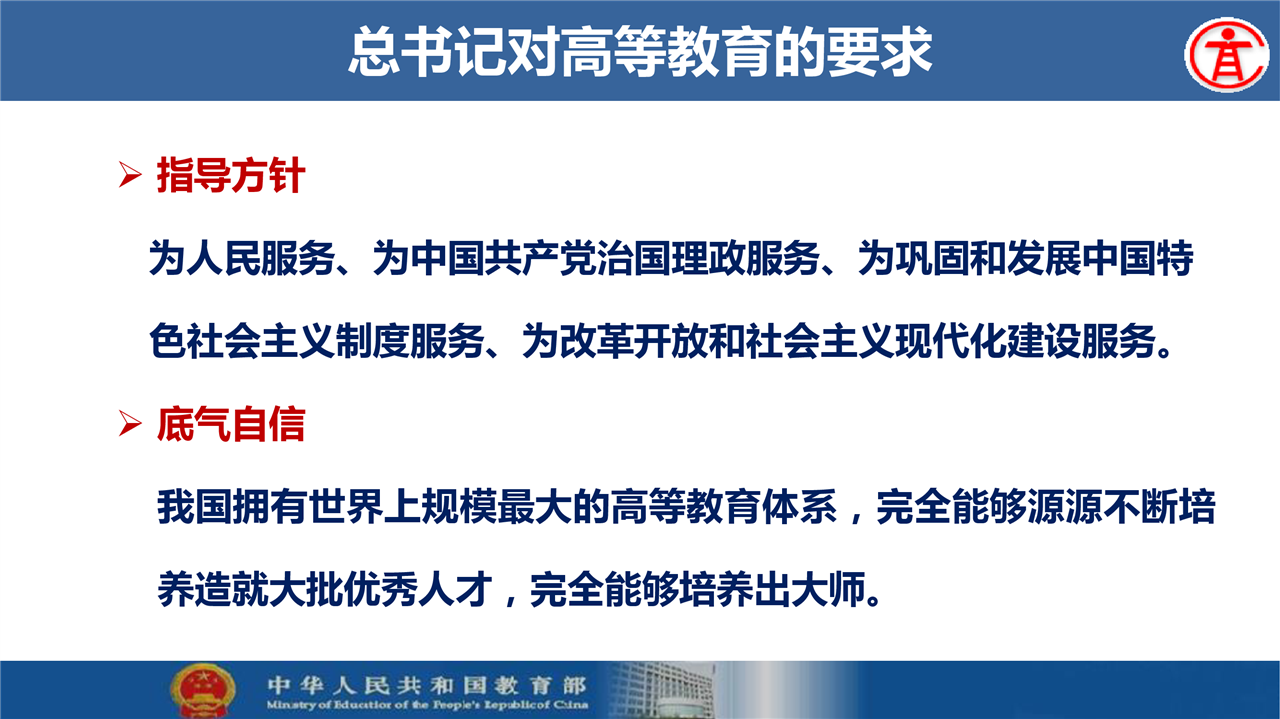 总书记对高等教育的要求

➢ 指导方针

为人民服务、为中国共产党治国理政服务、为巩固和发展中国特色社会主义制度服务、为改革开放和社会主义现代化建设服务。

➢ 底气自信

我国拥有世界上规模最大的高等教育体系，完全能够源源不断培养造就大批优秀人才，完全能够培养出大师。

中华人民共和国教育部
Ministry of Education of the People's Republic of China